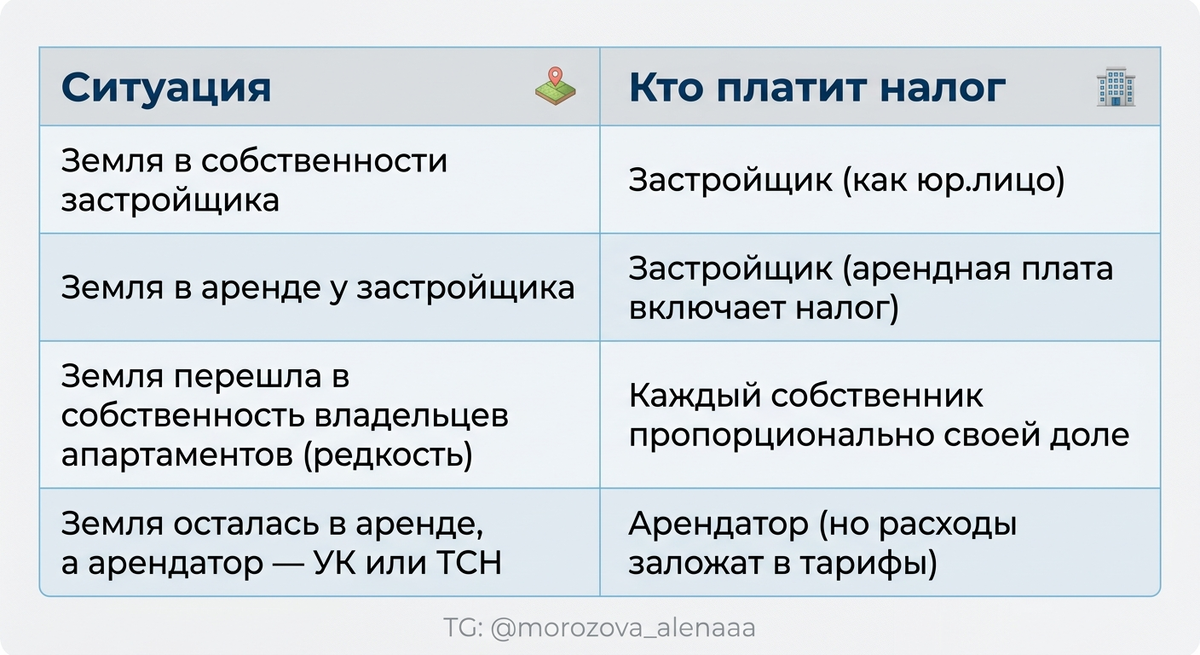 | Ситуация | Кто платит налог |
|---|---|
| Земля в собственности застройщика | Застройщик (как юр.лицо) |
| Земля в аренде у застройщика | Застройщик (арендная плата включает налог) |
| Земля перешла в собственность владельцев апартаментов (редкость) | Каждый собственник пропорционально своей доле |
| Земля осталась в аренде, а арендатор — УК или ТСН | Арендатор (но расходы заложат в тарифы) |

TG: @morozova_alenaaa